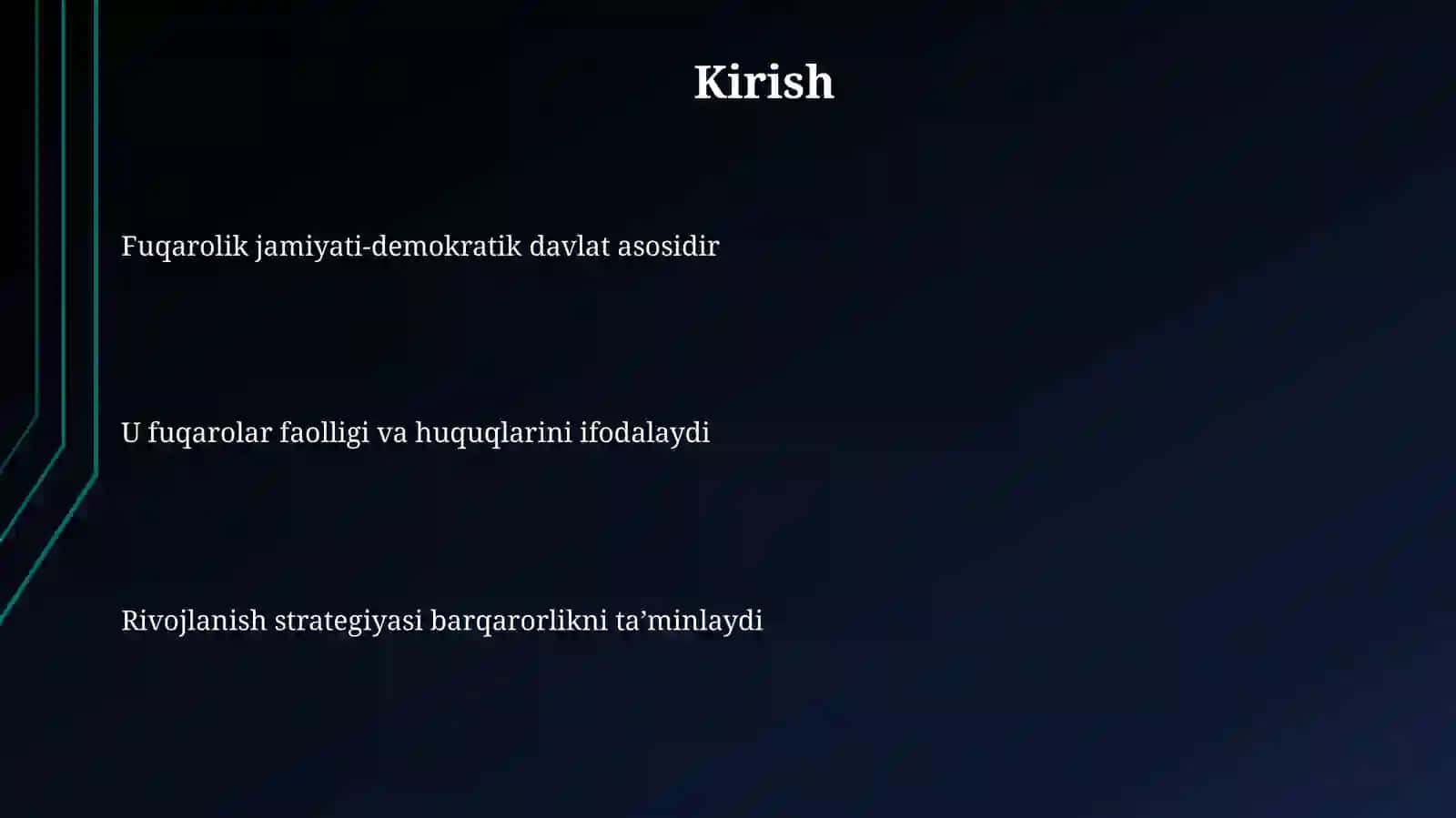 Kirish

Fuqarolik jamiyati-demokratik davlat asosidir

U fuqarolar faolligi va huquqlarini ifodalaydi

Rivojlanish strategiyasi barqarorlikni ta’minlaydi